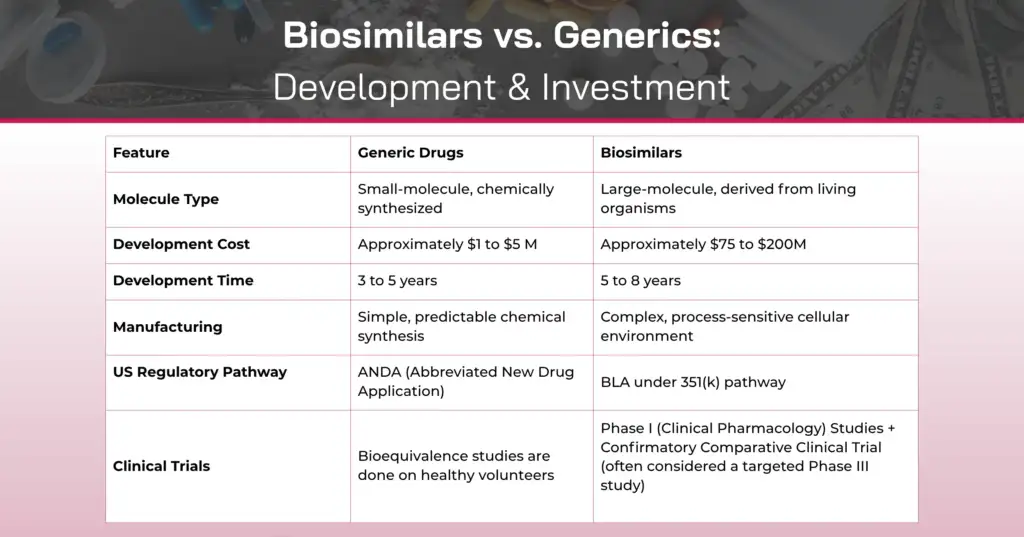 Biosimilars vs. Generics:
Development & Investment

| Feature | Generic Drugs | Biosimilars |
|---|---|---|
| Molecule Type | Small-molecule, chemically synthesized | Large-molecule, derived from living organisms |
| Development Cost | Approximately \$1 to \$5 M | Approximately \$75 to \$200M |
| Development Time | 3 to 5 years | 5 to 8 years |
| Manufacturing | Simple, predictable chemical synthesis | Complex, process-sensitive cellular environment |
| US Regulatory Pathway | ANDA (Abbreviated New Drug Application) | BLA under 351(k) pathway |
| Clinical Trials | Bioequivalence studies are done on healthy volunteers | Phase I (Clinical Pharmacology) Studies + Confirmatory Comparative Clinical Trial (often considered a targeted Phase III study) |